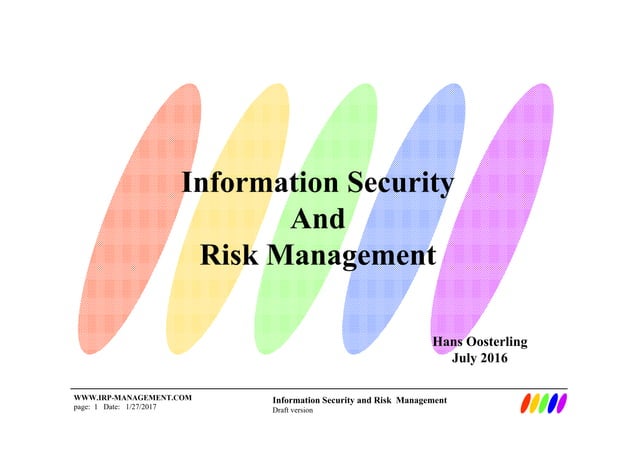 Information Security
And
Risk Management

Hans Oosterling
July 2016

WWW.IRP-MANAGEMENT.COM
page: 1 Date: 1/27/2017

Information Security and Risk Management
Draft version